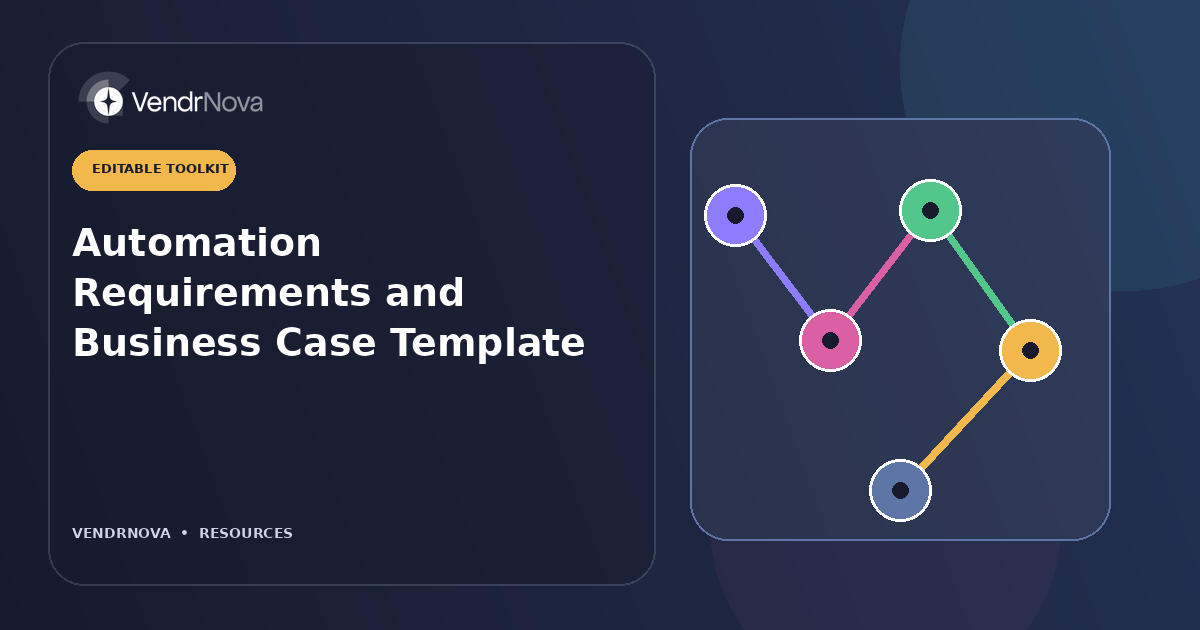 VendrNova

EDITABLE TOOLKIT

Automation Requirements and Business Case Template

VENDRNOVA • RESOURCES